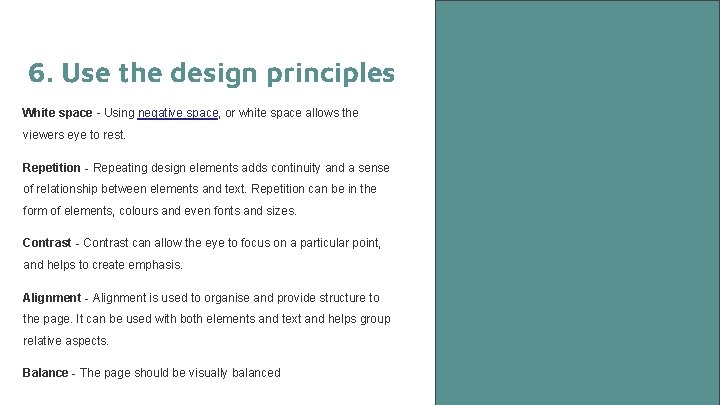 6. Use the design principles

White space - Using negative space, or white space allows the viewers eye to rest.

Repetition - Repeating design elements adds continuity and a sense of relationship between elements and text. Repetition can be in the form of elements, colours and even fonts and sizes.

Contrast - Contrast can allow the eye to focus on a particular point, and helps to create emphasis.

Alignment - Alignment is used to organise and provide structure to the page. It can be used with both elements and text and helps group relative aspects.

Balance - The page should be visually balanced